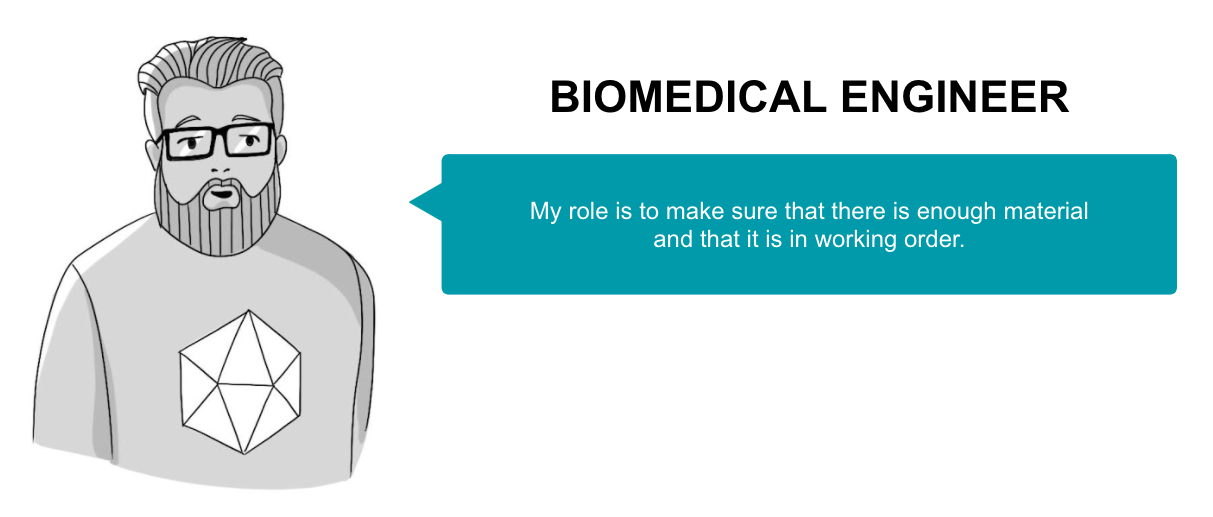 BIOMEDICAL ENGINEER

My role is to make sure that there is enough material and that it is in working order.